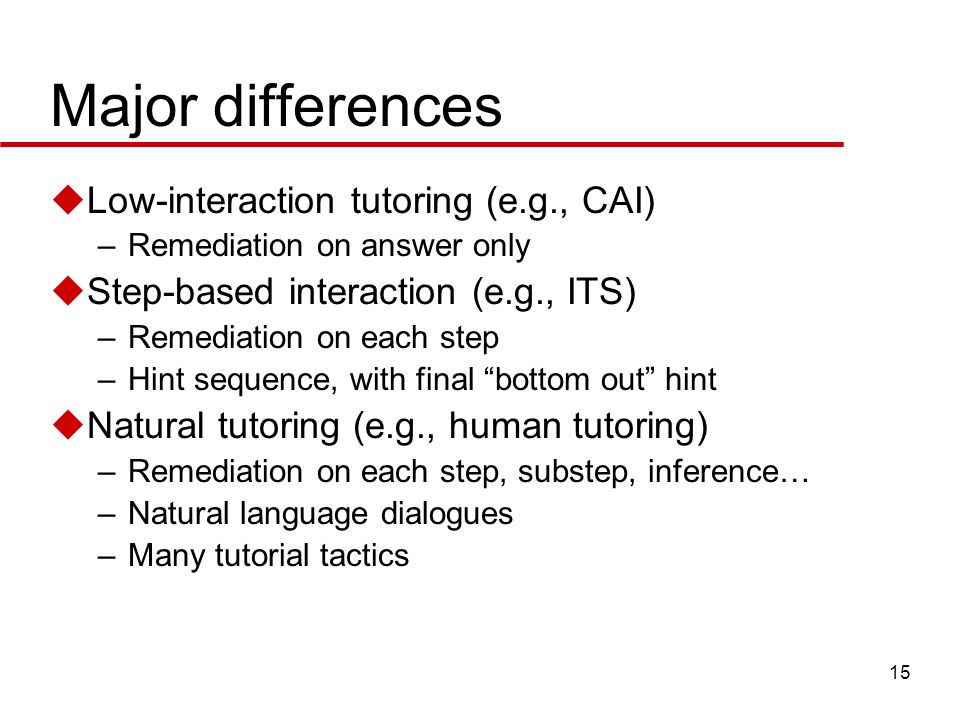 Major differences

◆Low-interaction tutoring (e.g., CAI)
– Remediation on answer only

◆Step-based interaction (e.g., ITS)
– Remediation on each step
– Hint sequence, with final “bottom out” hint

◆Natural tutoring (e.g., human tutoring)
– Remediation on each step, substep, inference…
– Natural language dialogues
– Many tutorial tactics

15